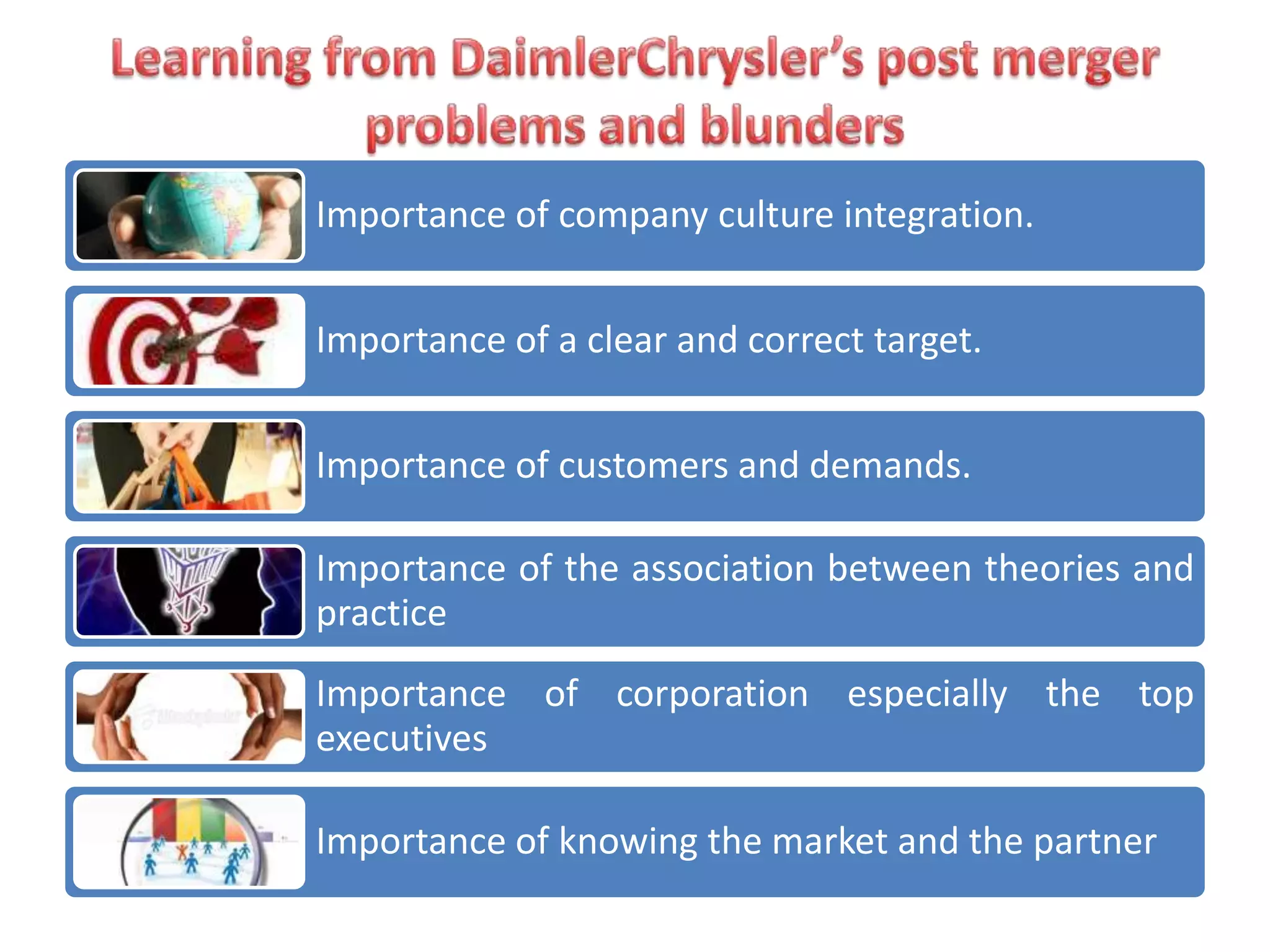 Learning from DaimlerChrysler's post merger problems and blunders

Importance of company culture integration.

Importance of a clear and correct target.

Importance of customers and demands.

Importance of the association between theories and practice

Importance of corporation especially the top executives

Importance of knowing the market and the partner